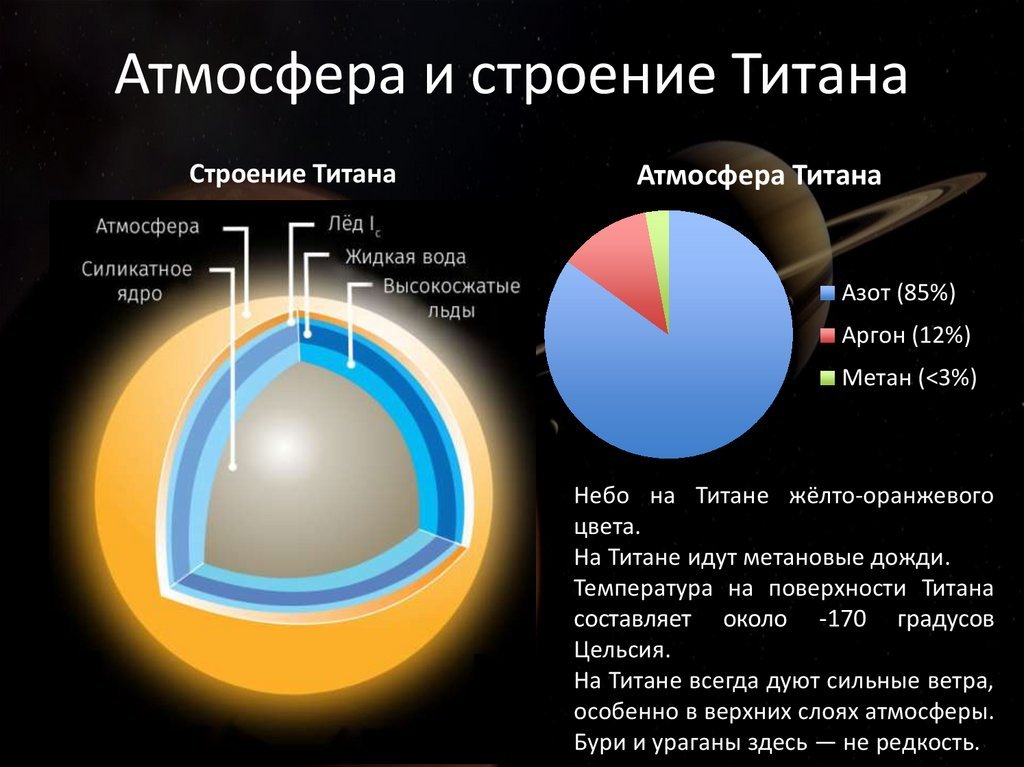 Атмосфера и строение Титана

Строение Титана

Атмосфера

Силикатное ядро

Лёд $I_c$

Жидкая вода

Высокосжатые льды

Атмосфера Титана

Азот (85%)

Аргон (12%)

Метан (<3%)

Небо на Титане жёлто-оранжевого цвета.
На Титане идут метановые дожди.
Температура на поверхности Титана составляет около -170 градусов Цельсия.
На Титане всегда дуют сильные ветра, особенно в верхних слоях атмосферы. Бури и ураганы здесь — не редкость.